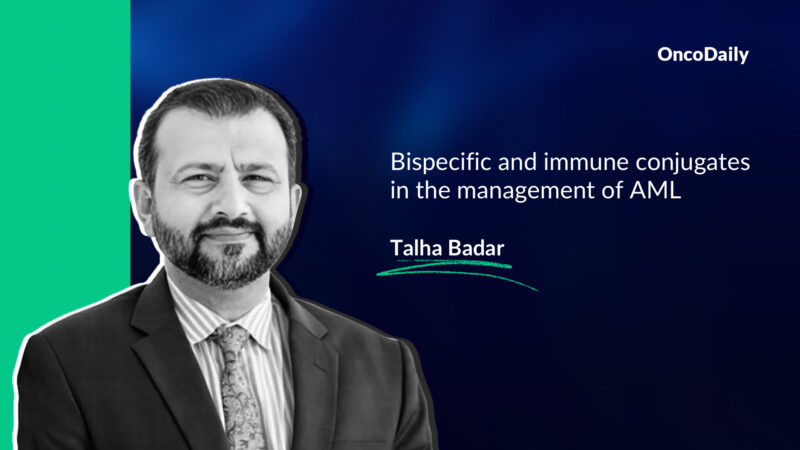 OncoDaily

Bispecific and immune conjugates in the management of AML

Talha Badar